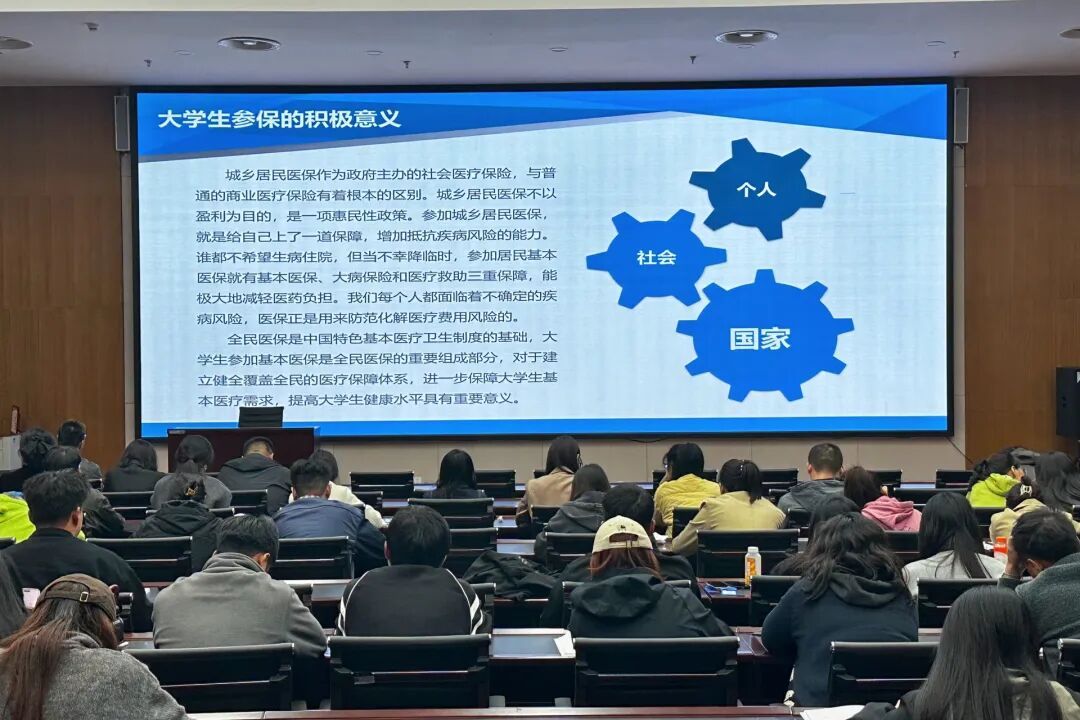 大学生参保的积极意义

城乡居民医保作为政府主办的社会医疗保险，与普通的商业医疗保险有着根本的区别。城乡居民医保不以盈利为目的，是一项惠民性政策。参加城乡居民医保，就是给自己上了一道保障，增加抵抗疾病风险的能力。谁都不希望生病住院，但当不幸降临时，参加居民基本医保就有基本医保、大病保险和医疗救助三重保障，能极大地减轻医药负担。我们每个人都面临着不确定的疾病风险，医保正是用来防范化解医疗费用风险的。

全民医保是中国特色基本医疗卫生制度的基础，大学生参加基本医保是全民医保的重要组成部分，对于建立健全覆盖全民的医疗保障体系，进一步保障大学生基本医疗需求，提高大学生健康水平具有重要意义。

个人

社会

国家